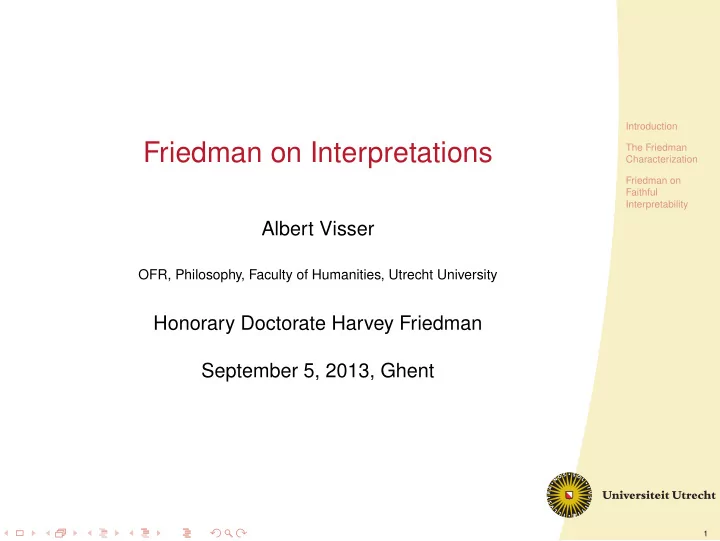 Friedman on Interpretations

Albert Visser

OFR, Philosophy, Faculty of Humanities, Utrecht University

Honorary Doctorate Harvey Friedman

September 5, 2013, Ghent

Introduction

The Friedman Characterization

Friedman on Faithful Interpretability

Universiteit Utrecht

1